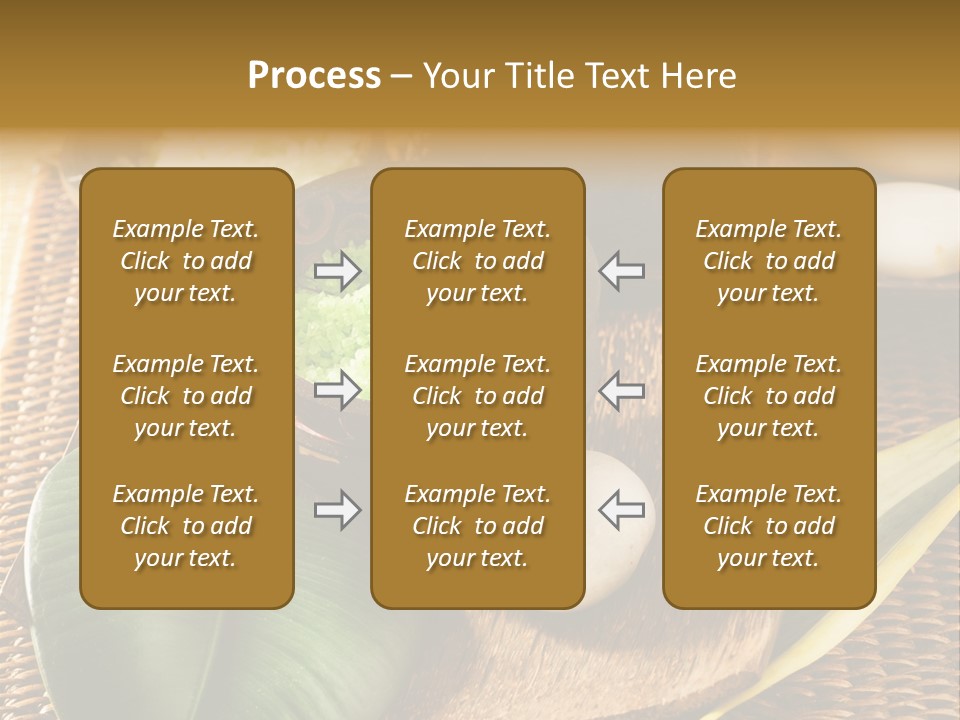 Process – Your Title Text Here

Example Text. Click to add your text.

Example Text. Click to add your text.

Example Text. Click to add your text.

Example Text. Click to add your text.

Example Text. Click to add your text.

Example Text. Click to add your text.

Example Text. Click to add your text.

Example Text. Click to add your text.

Example Text. Click to add your text.